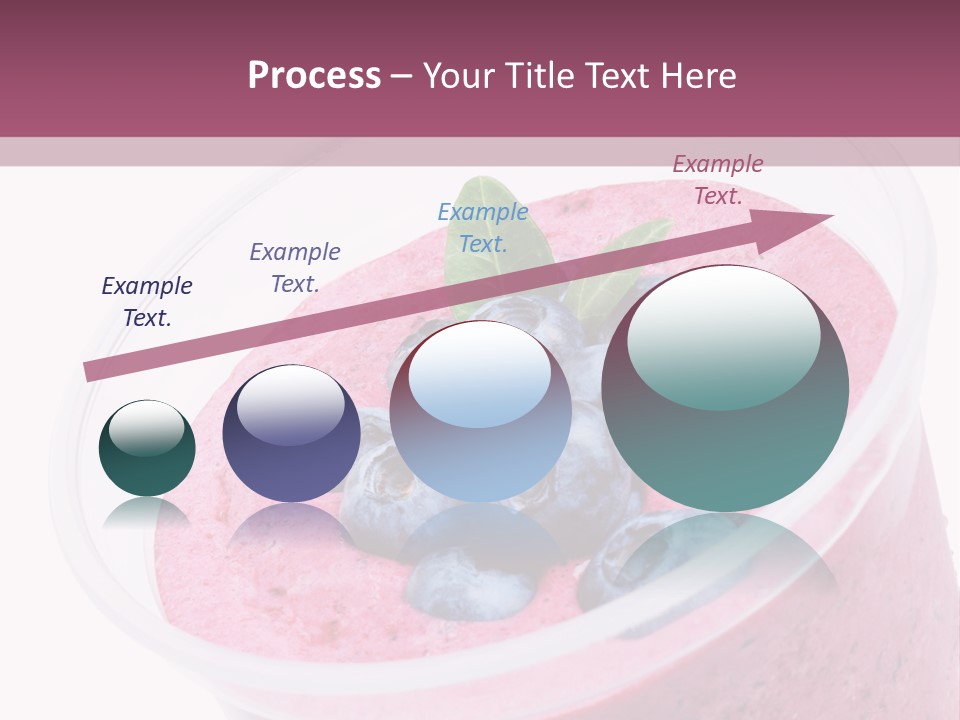 Process – Your Title Text Here

Example Text.

Example Text.

Example Text.

Example Text.